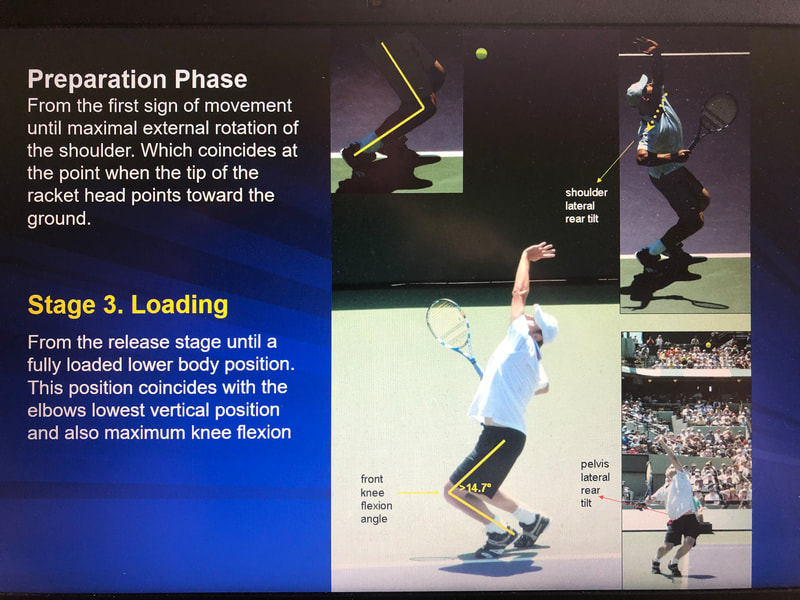 Preparation Phase
From the first sign of movement until maximal external rotation of the shoulder. Which coincides at the point when the tip of the racket head points toward the ground.

Stage 3. Loading

From the release stage until a fully loaded lower body position. This position coincides with the elbows lowest vertical position and also maximum knee flexion

shoulder lateral rear tilt

front knee flexion angle

>14.7°

pelvis lateral rear tilt